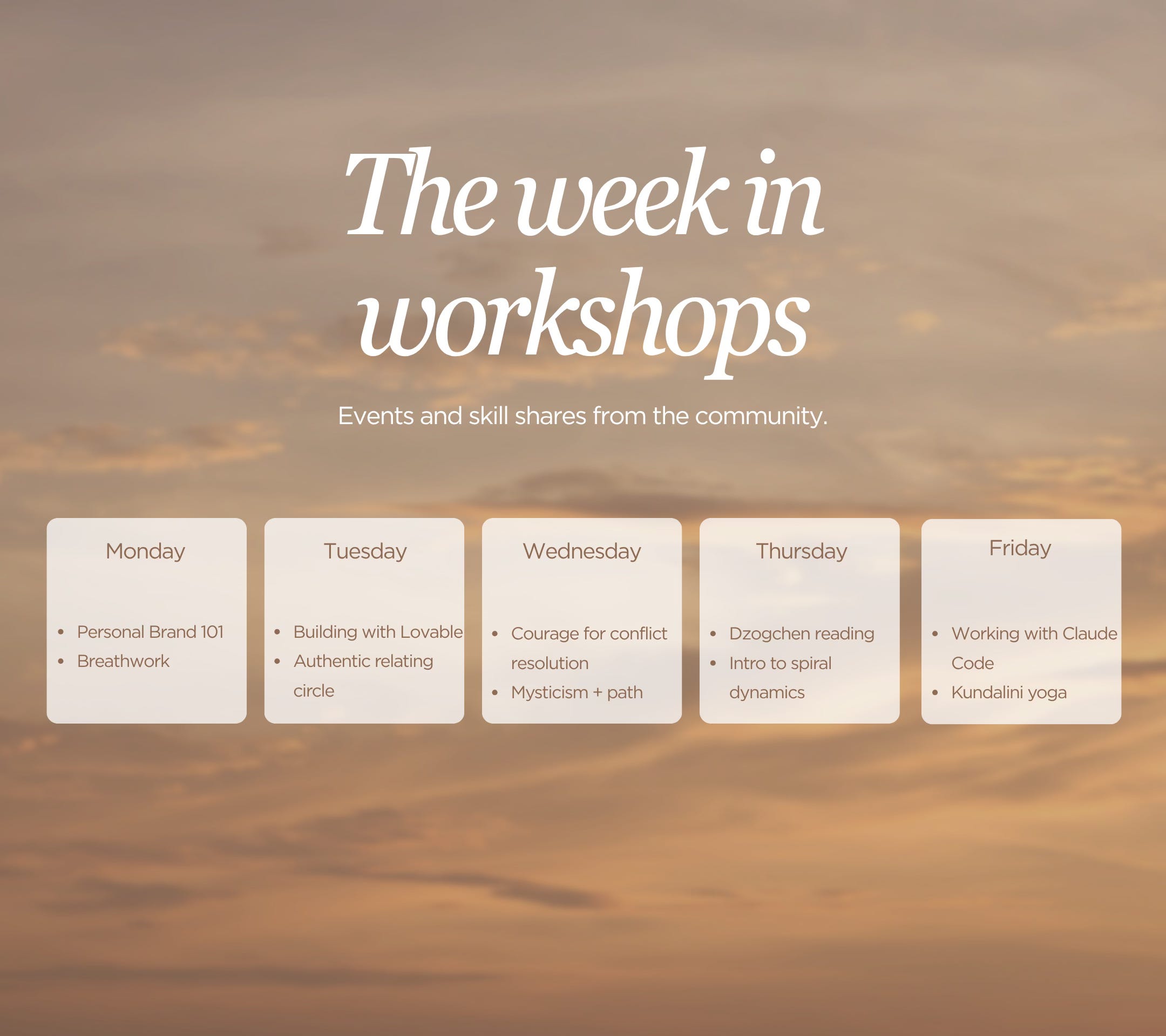 The week in workshops

Events and skill shares from the community.

Monday

- Personal Brand 101
- Breathwork

Tuesday

- Building with Lovable
- Authentic relating circle

Wednesday

- Courage for conflict resolution
- Mysticism + path

Thursday

- Dzogchen reading
- Intro to spiral dynamics

Friday

- Working with Claude Code
- Kundalini yoga